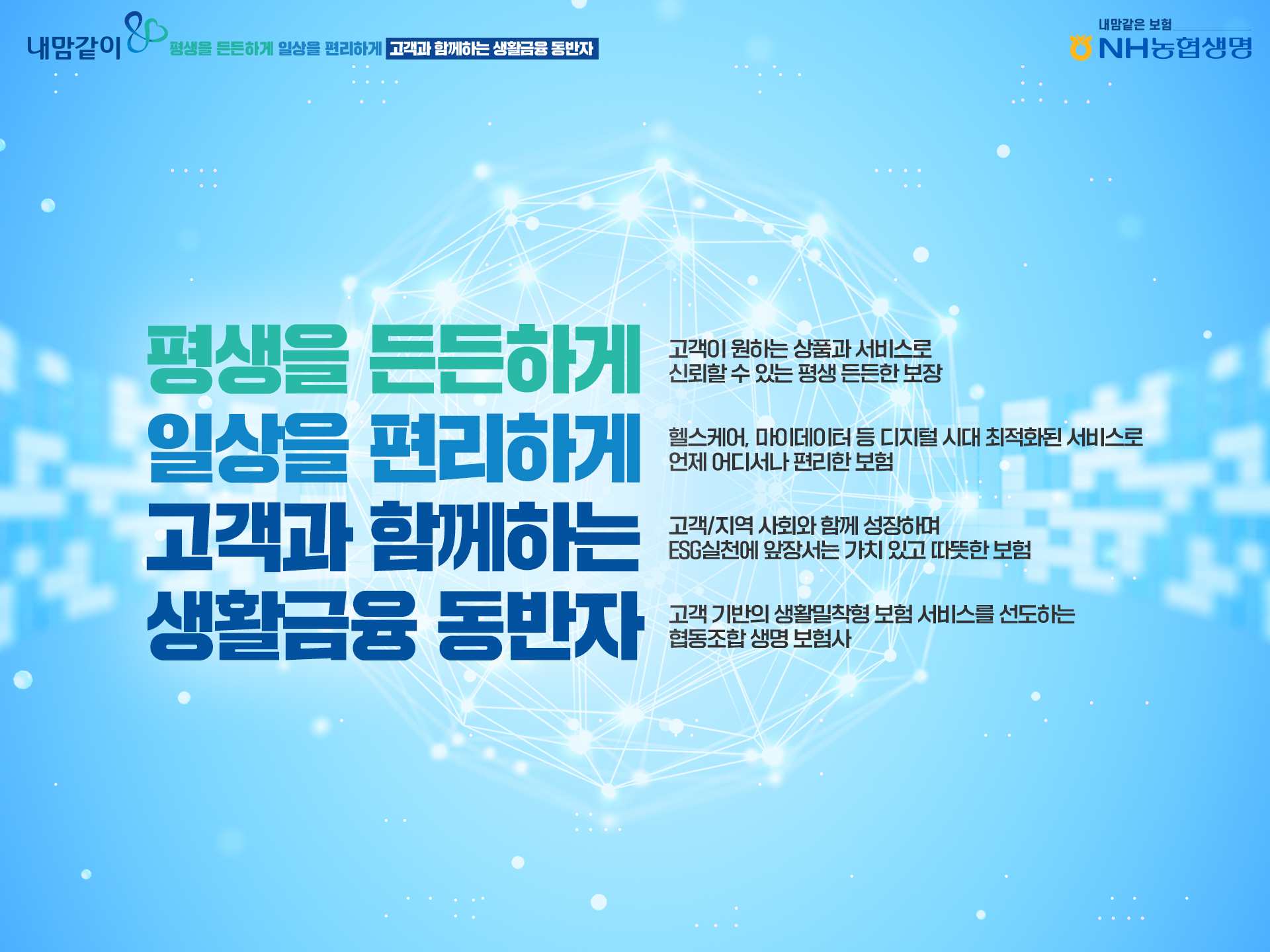 내맘같이 평생을 든든하게 일상을 편리하게 고객과 함께하는 생활금융 동반자

내맘같은 보험
NH농협생명

평생을 든든하게
일상을 편리하게
고객과 함께하는
생활금융 동반자

고객이 원하는 상품과 서비스로
신뢰할 수 있는 평생 든든한 보장

헬스케어, 마이데이터 등 디지털 시대 최적화된 서비스로
언제 어디서나 편리한 보험

고객/지역 사회와 함께 성장하며
ESG실천에 앞장서는 가치 있고 따뜻한 보험

고객 기반의 생활밀착형 보험 서비스를 선도하는
협동조합 생명 보험사